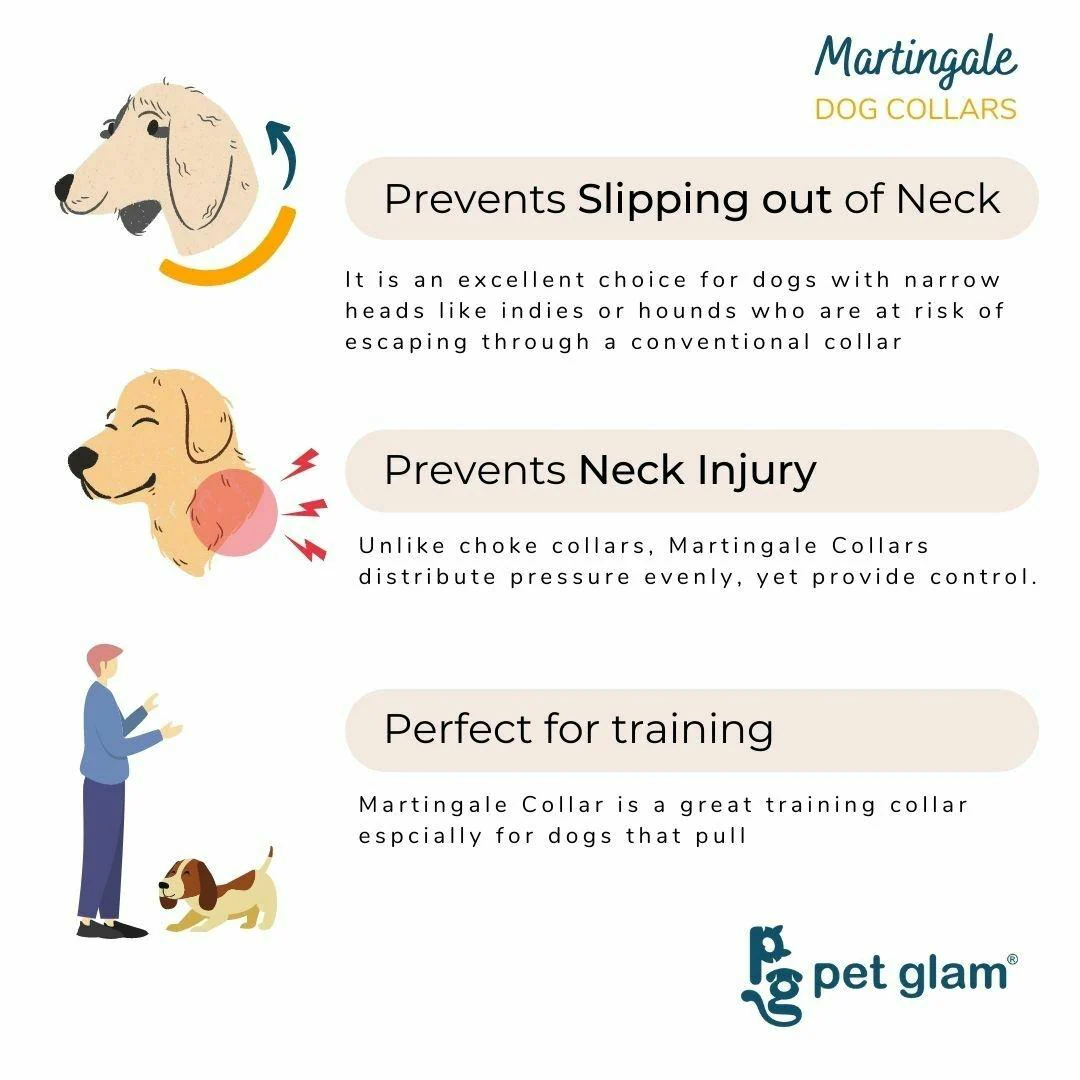 Martingale
DOG COLLARS

Prevents Slipping out of Neck

It is an excellent choice for dogs with narrow heads like indies or hounds who are at risk of escaping through a conventional collar

Prevents Neck Injury

Unlike choke collars, Martingale Collars distribute pressure evenly, yet provide control.

Perfect for training

Martingale Collar is a great training collar espcially for dogs that pull

pg pet glam®